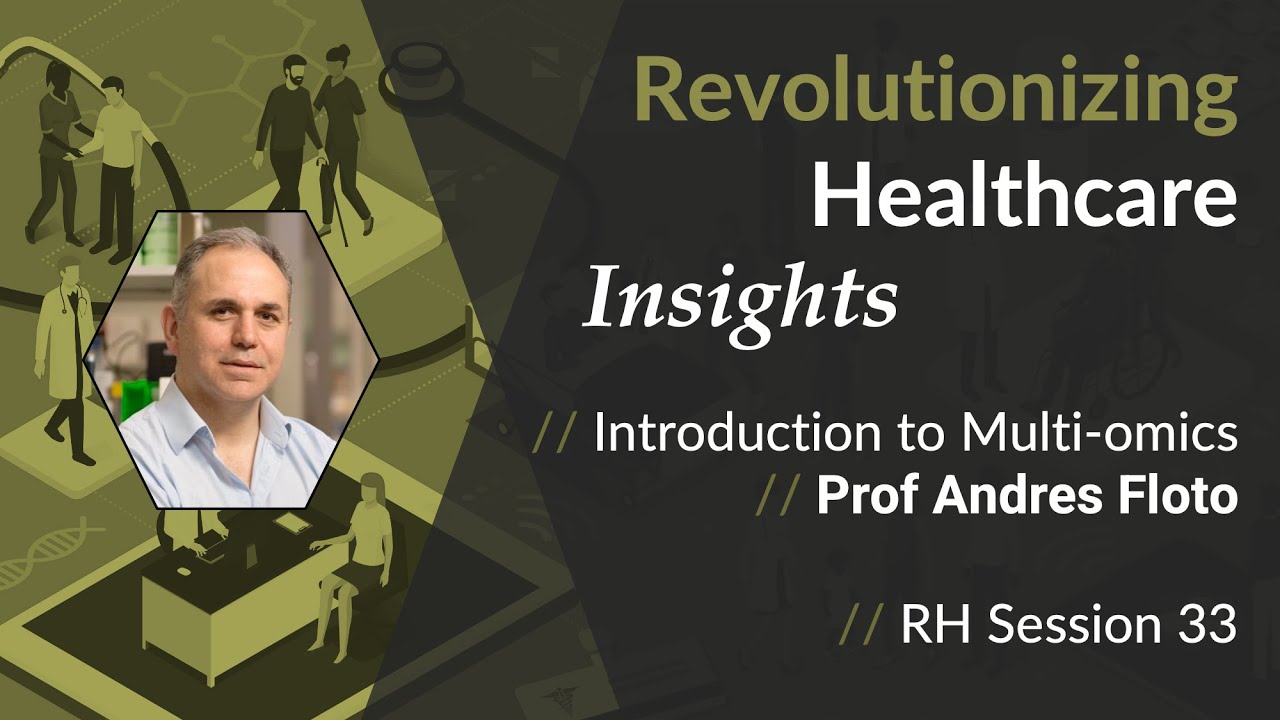 Revolutionizing
Healthcare
Insights

// Introduction to Multi-omics
// Prof Andres Floto

// RH Session 33